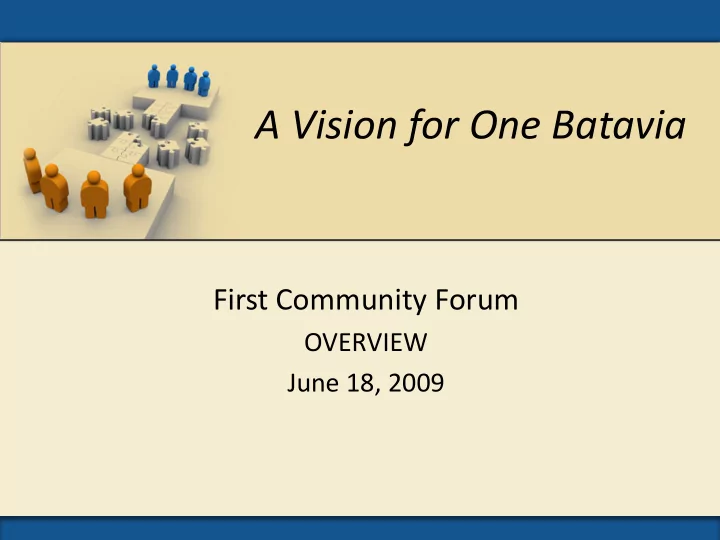 A Vision for One Batavia

First Community Forum
OVERVIEW
June 18, 2009